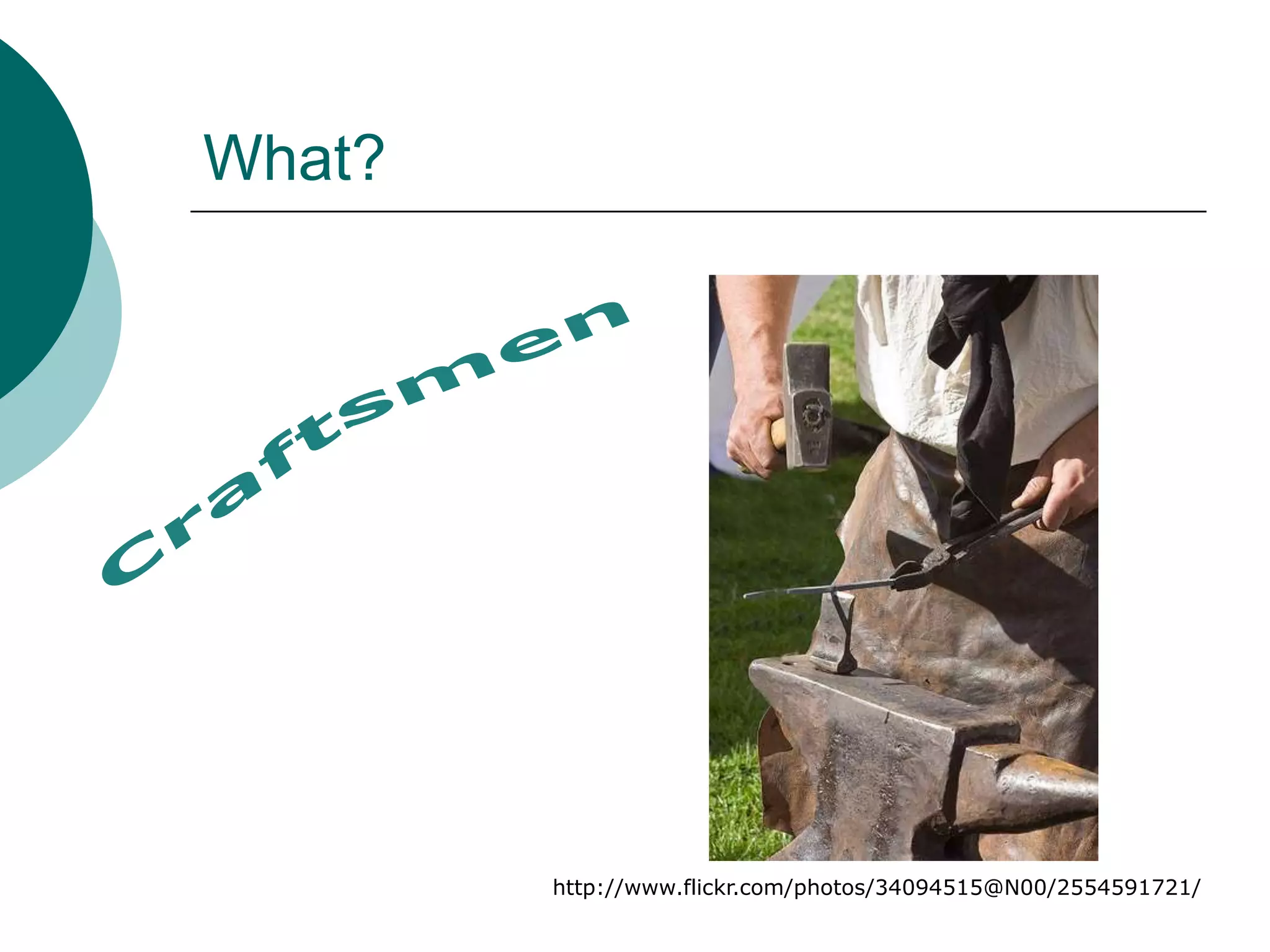 What?

Craftsmen

http://www.flickr.com/photos/34094515@N00/2554591721/